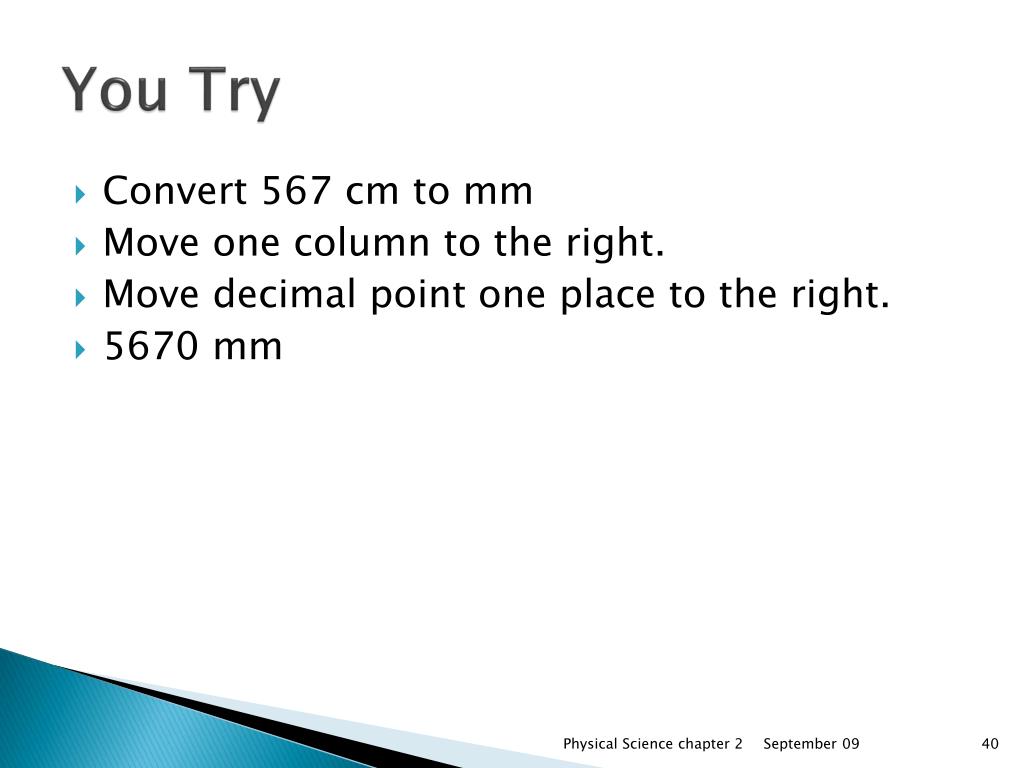 You Try

Convert 567 cm to mm
Move one column to the right.
Move decimal point one place to the right.
5670 mm

Physical Science chapter 2 September 09 40